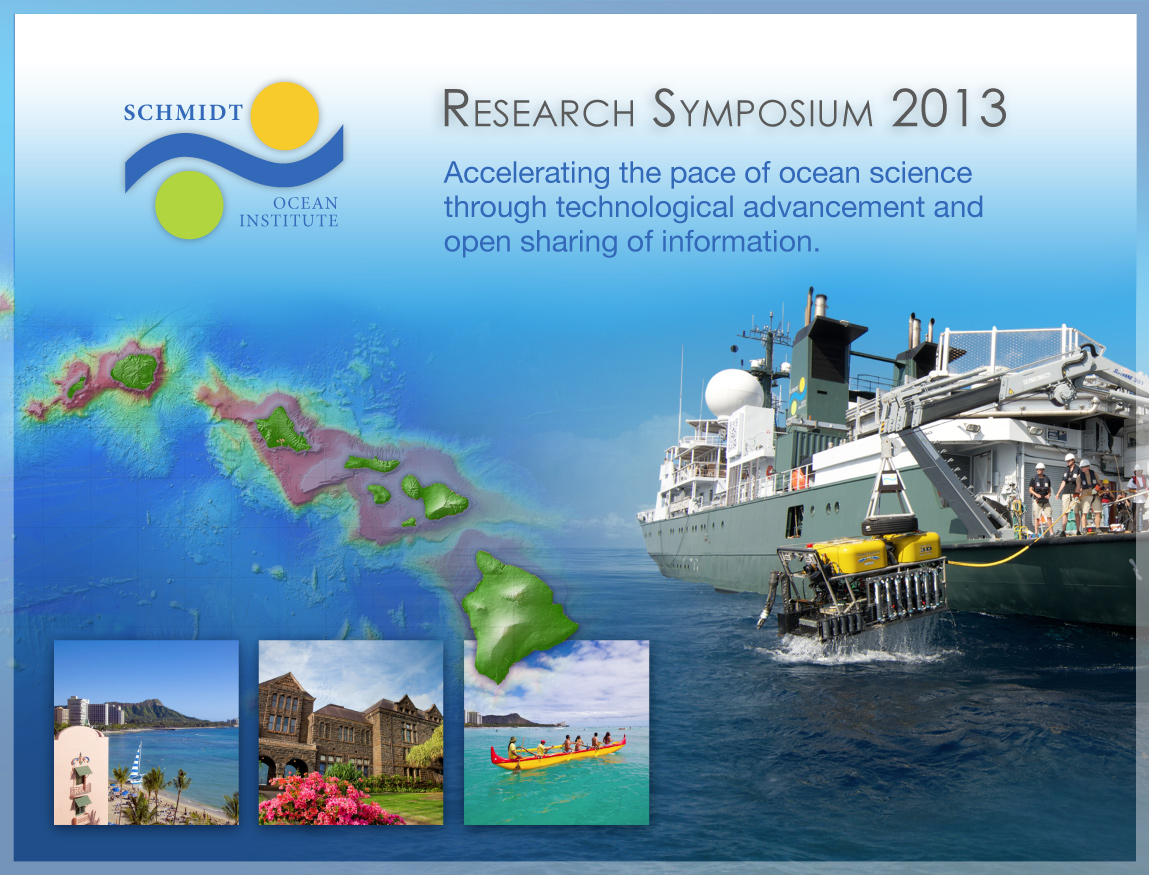 SCHMIDT
OCEAN INSTITUTE

RESEARCH SYMPOSIUM 2013

Accelerating the pace of ocean science through technological advancement and open sharing of information.